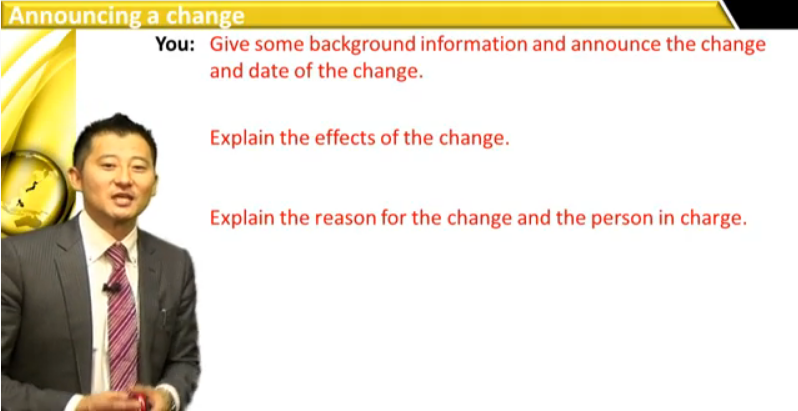 Announcing a change

You: Give some background information and announce the change and date of the change.

Explain the effects of the change.

Explain the reason for the change and the person in charge.